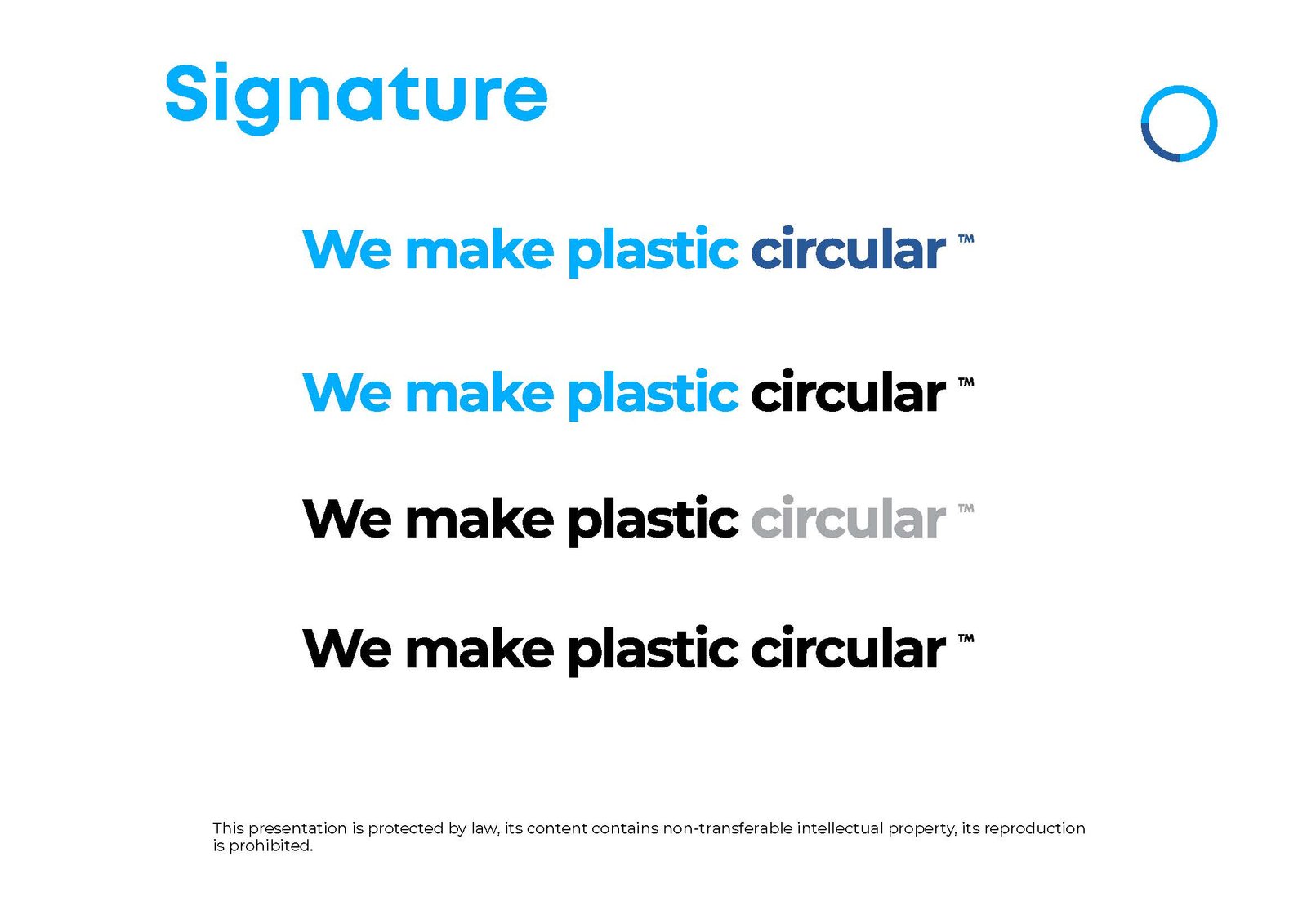 Signature

We make plastic circular ™

We make plastic circular ™

We make plastic circular ™

We make plastic circular ™

This presentation is protected by law, its content contains non-transferable intellectual property, its reproduction is prohibited.